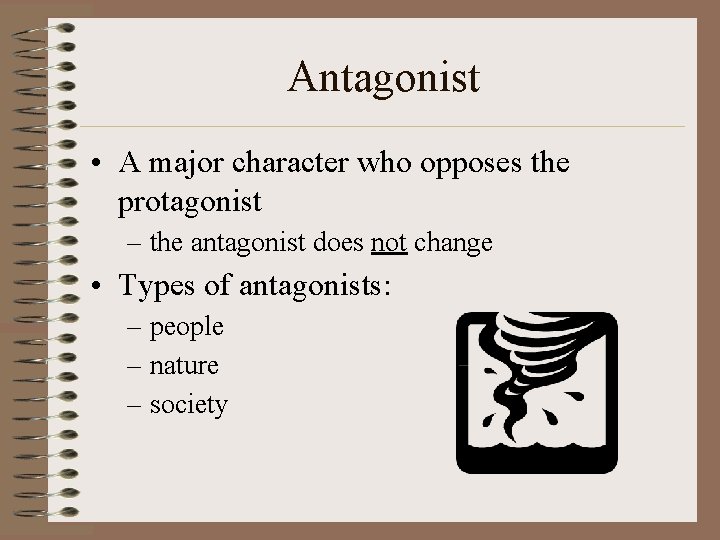 Antagonist

• A major character who opposes the protagonist
– the antagonist does not change

• Types of antagonists:
– people
– nature
– society